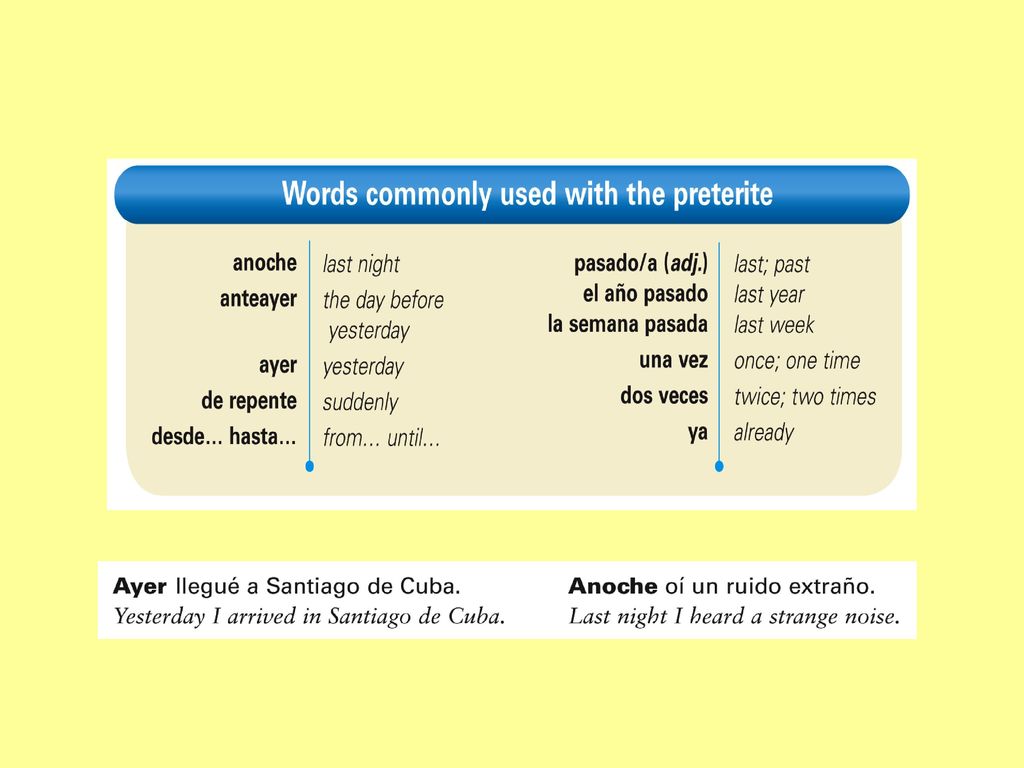 Words commonly used with the preterite

| | |
|---|---|
| anoche | last night |
| anteayer | the day before yesterday |
| ayer | yesterday |
| de repente | suddenly |
| desde... hasta... | from... until... |

| | |
|---|---|
| pasado/a (adj.) | last; past |
| el año pasado | last year |
| la semana pasada | last week |
| una vez | once; one time |
| dos veces | twice; two times |
| ya | already |

Ayer llegué a Santiago de Cuba.
Yesterday I arrived in Santiago de Cuba.

Anoche oí un ruido extraño.
Last night I heard a strange noise.